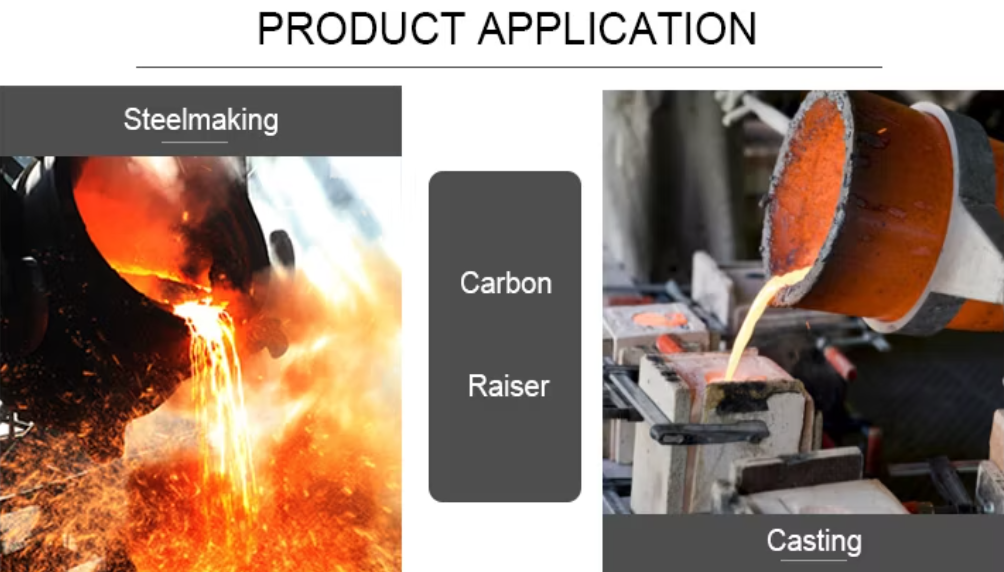 PRODUCT APPLICATION

Steelmaking

Carbon

Raiser

Casting